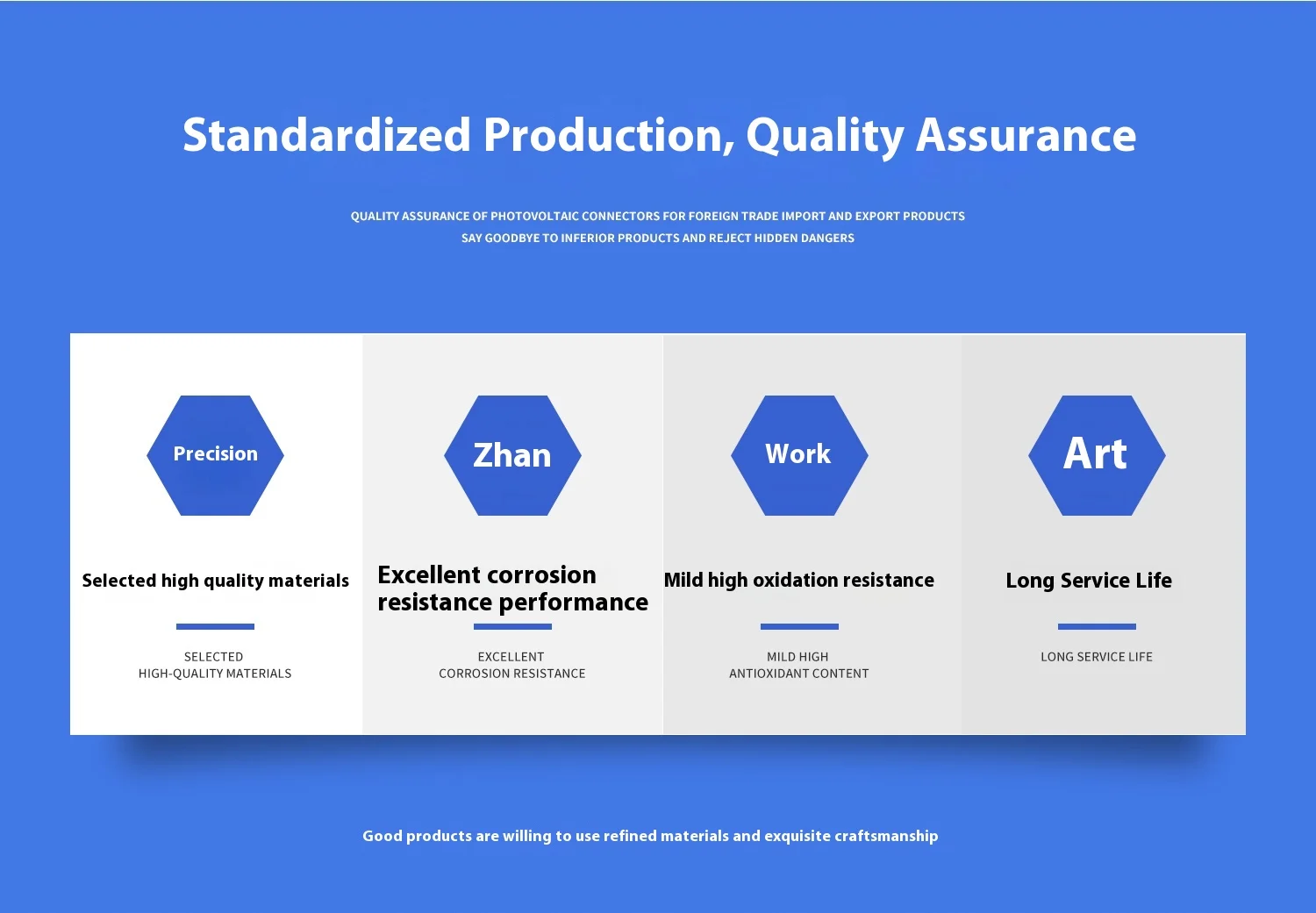 Standardized Production, Quality Assurance

QUALITY ASSURANCE OF PHOTOVOLTAIC CONNECTORS FOR FOREIGN TRADE IMPORT AND EXPORT PRODUCTS
SAY GOODBYE TO INFERIOR PRODUCTS AND REJECT HIDDEN DANGERS

Precision

Selected high quality materials

SELECTED
HIGH-QUALITY MATERIALS

Zhan

Excellent corrosion resistance performance

EXCELLENT
CORROSION RESISTANCE

Work

Mild high oxidation resistance

MILD HIGH
ANTIOXIDANT CONTENT

Art

Long Service Life

LONG SERVICE LIFE

Good products are willing to use refined materials and exquisite craftsmanship